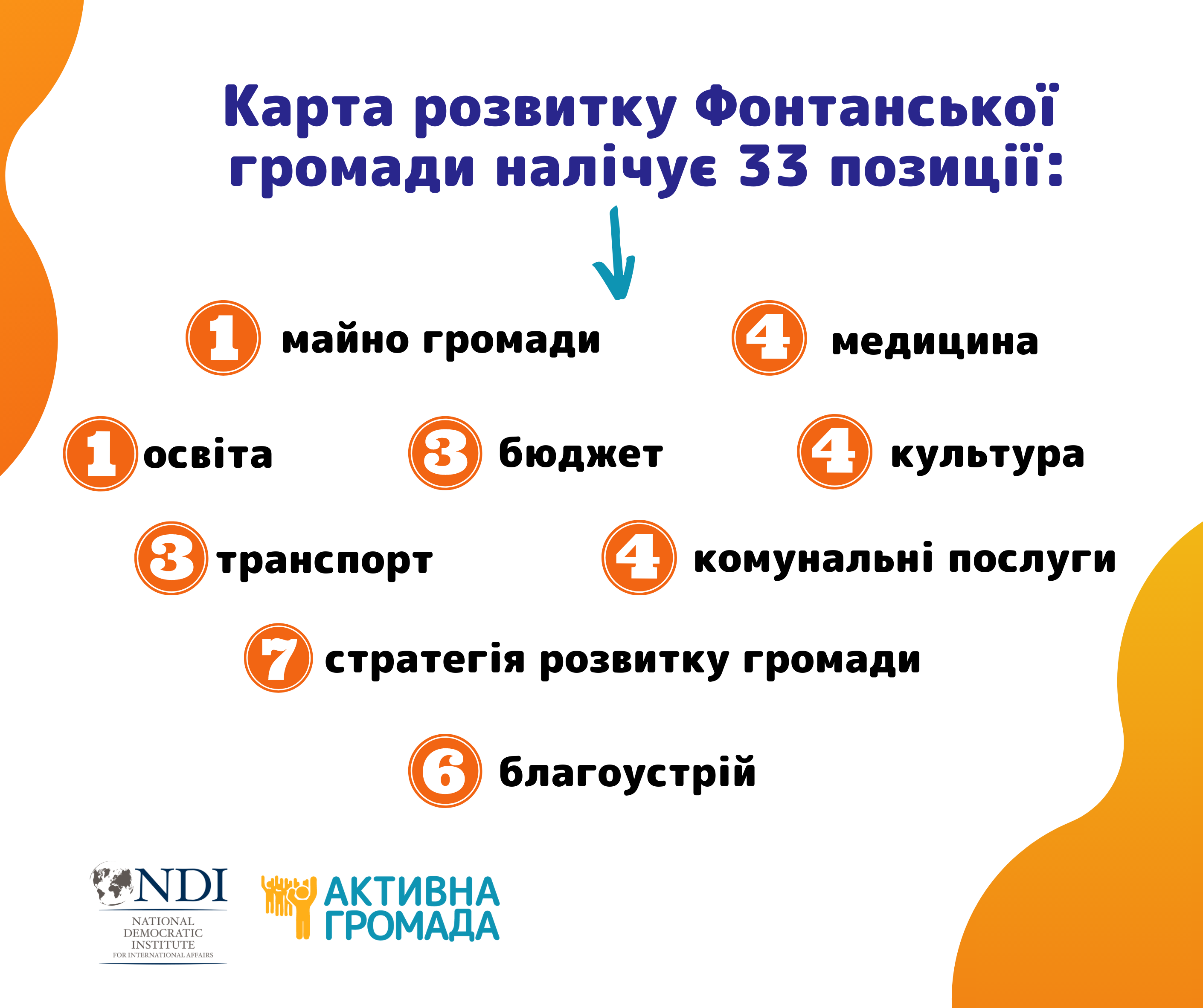 Карта розвитку Фонтанської громади налічує 33 позиції:

1 майно громади

4 медицина

1 освіта

3 бюджет

4 культура

3 транспорт

4 комунальні послуги

7 стратегія розвитку громади

6 благоустрій

NDI
NATIONAL DEMOCRATIC INSTITUTE FOR INTERNATIONAL AFFAIRS

АКТИВНА ГРОМАДА